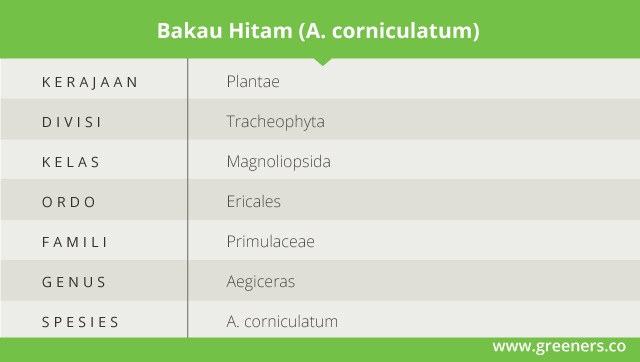 Bakau Hitam (A. corniculatum)

| KERAJAAN | Plantae |
|---|---|
| DIVISI | Tracheophyta |
| KELAS | Magnoliopsida |
| ORDO | Ericales |
| FAMILI | Primulaceae |
| GENUS | Aegiceras |
| SPESIES | A. corniculatum |

www.greeners.co